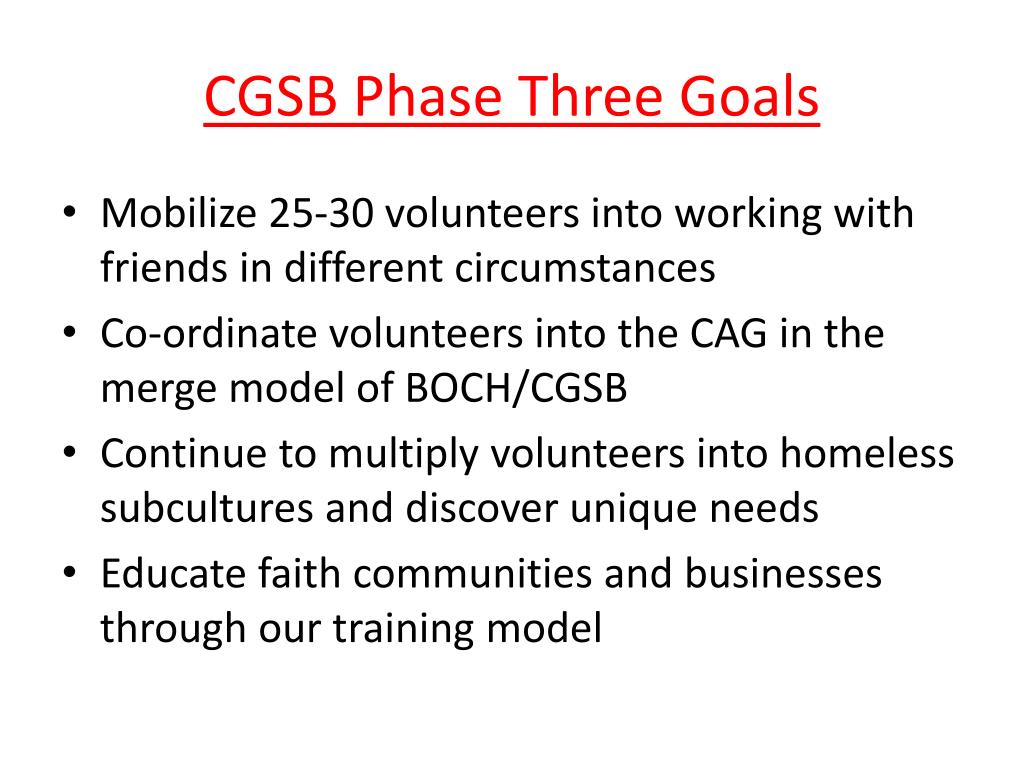 CGSB Phase Three Goals

• Mobilize 25-30 volunteers into working with friends in different circumstances
• Co-ordinate volunteers into the CAG in the merge model of BOCH/CGSB
• Continue to multiply volunteers into homeless subcultures and discover unique needs
• Educate faith communities and businesses through our training model